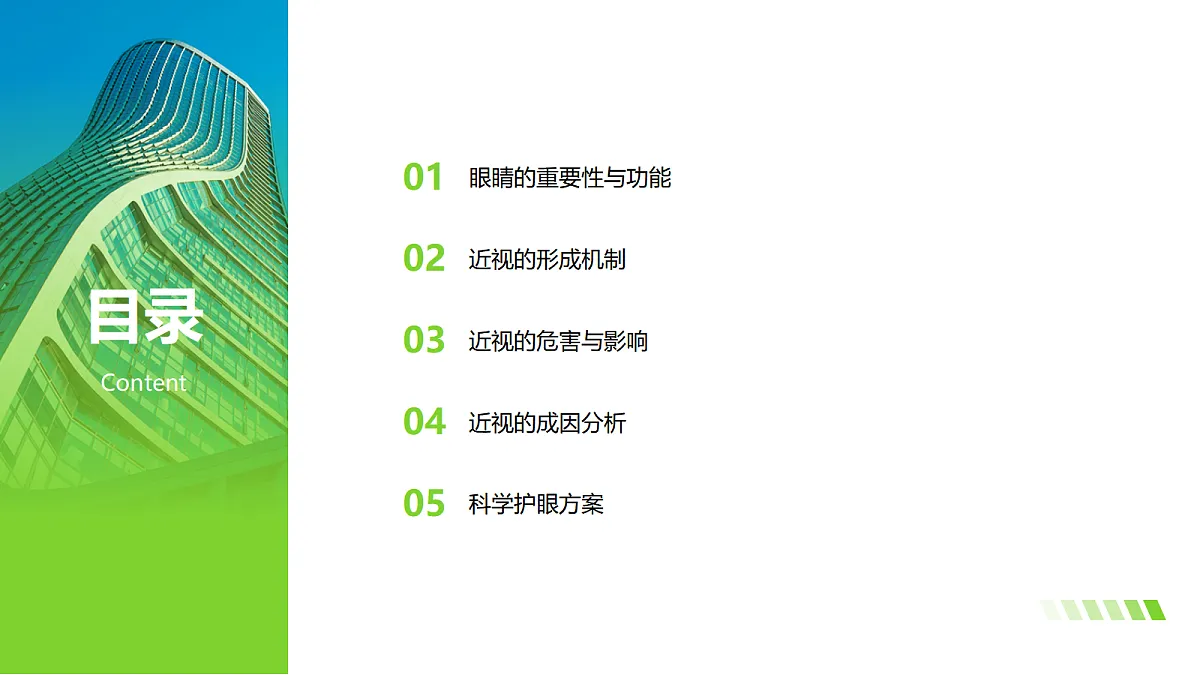 目录
Content

01 眼睛的重要性与功能

02 近视的形成机制

03 近视的危害与影响

04 近视的成因分析

05 科学护眼方案